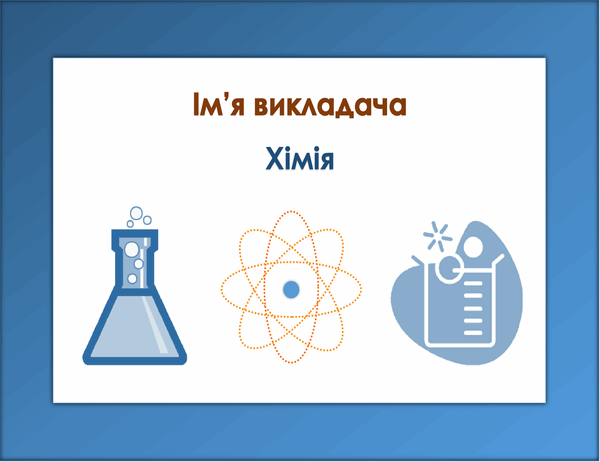 Ім’я викладача

Хімія